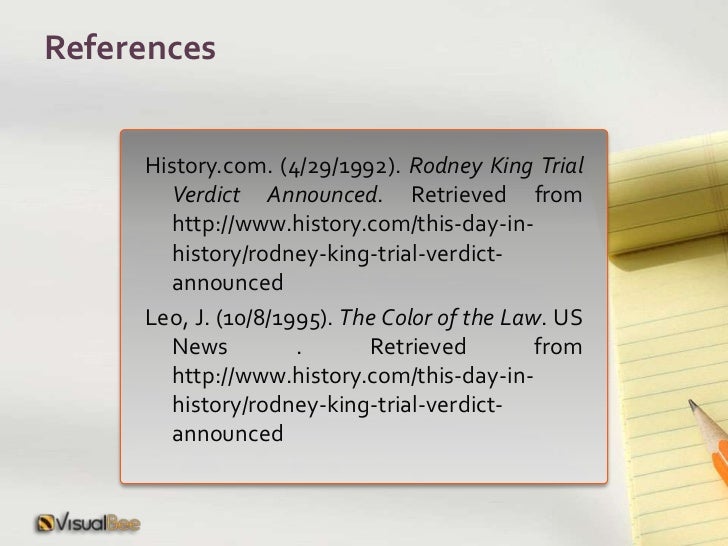 References

History.com. (4/29/1992). Rodney King Trial Verdict Announced. Retrieved from http://www.history.com/this-day-in-history/rodney-king-trial-verdict-announced

Leo, J. (10/8/1995). The Color of the Law. US News . Retrieved from http://www.history.com/this-day-in-history/rodney-king-trial-verdict-announced

VisualBee